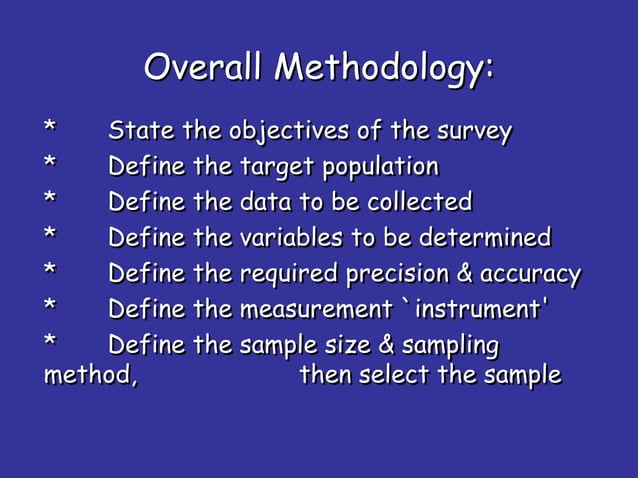 Overall Methodology:

* State the objectives of the survey
* Define the target population
* Define the data to be collected
* Define the variables to be determined
* Define the required precision & accuracy
* Define the measurement `instrument'
* Define the sample size & sampling method, then select the sample